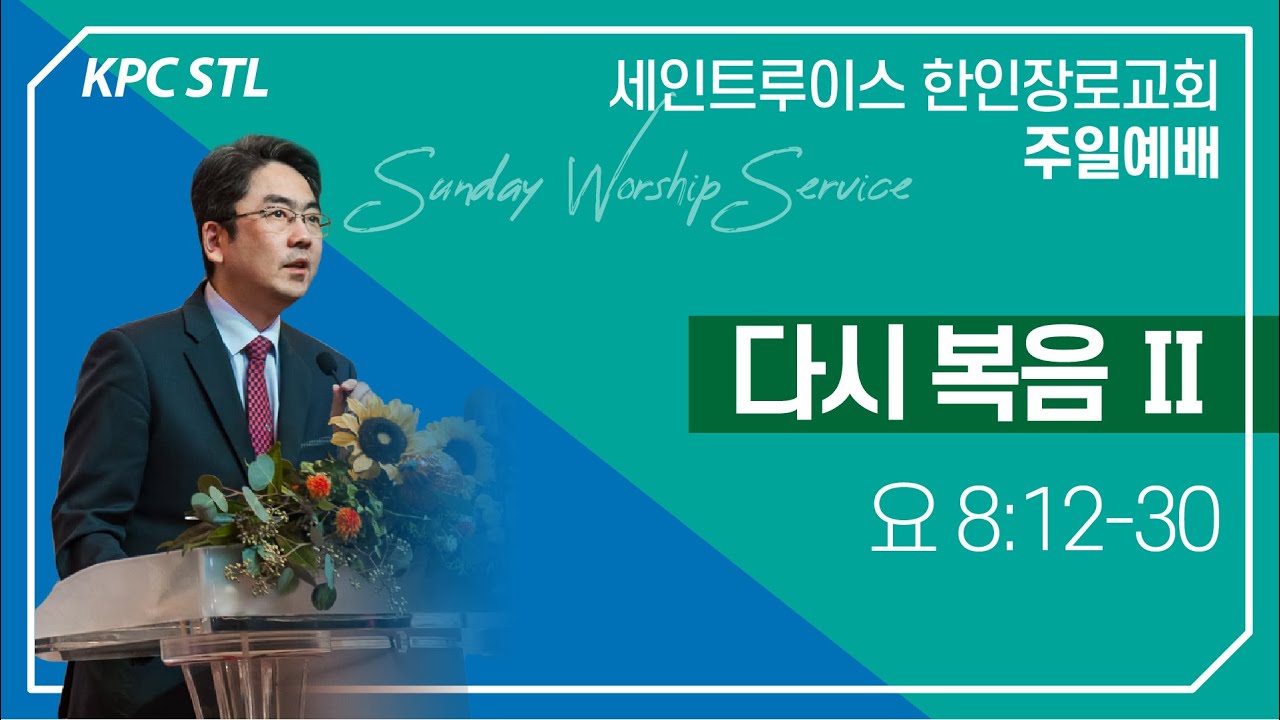 KPC STL

세인트루이스 한인장로교회
주일예배

Sunday Worship Service

다시 복음 II

요 8:12-30